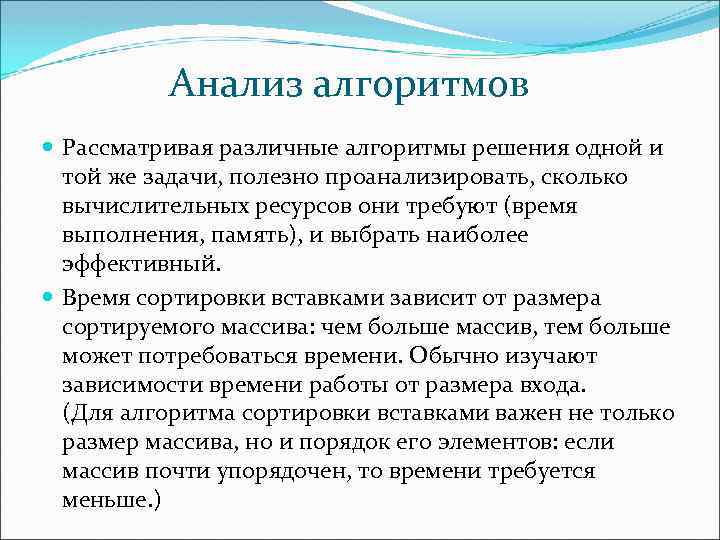 Анализ алгоритмов

Рассматривая различные алгоритмы решения одной и той же задачи, полезно проанализировать, сколько вычислительных ресурсов они требуют (время выполнения, память), и выбрать наиболее эффективный.

Время сортировки вставками зависит от размера сортируемого массива: чем больше массив, тем больше может потребоваться времени. Обычно изучают зависимости времени работы от размера входа. (Для алгоритма сортировки вставками важен не только размер массива, но и порядок его элементов: если массив почти упорядочен, то времени требуется меньше.)